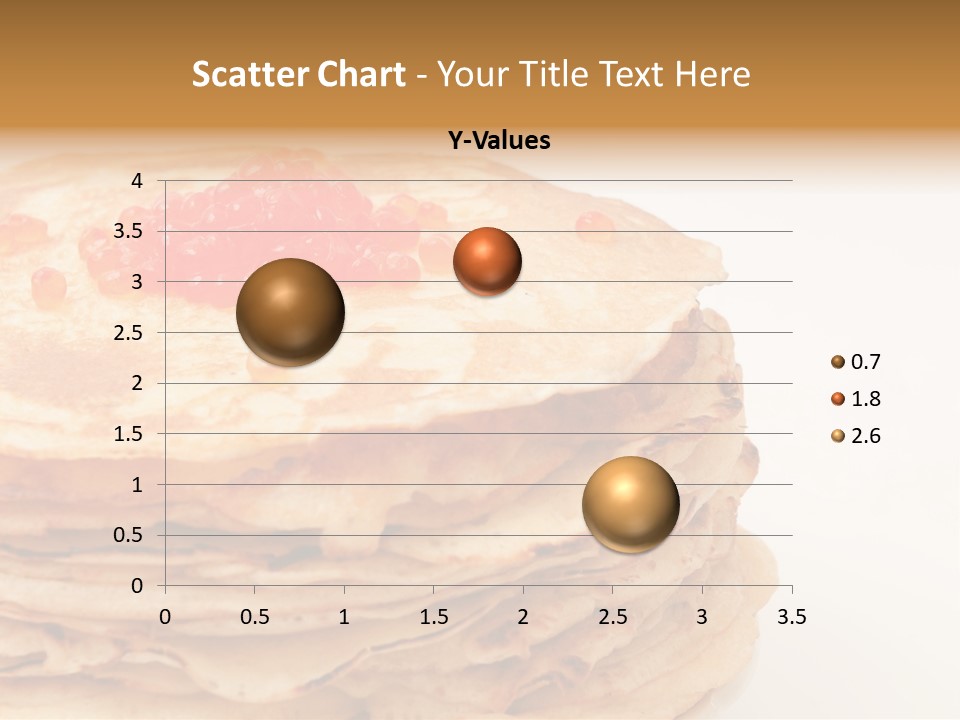 Scatter Chart - Your Title Text Here

Y-Values

4
3.5
3
2.5
2
1.5
1
0.5
0

0
0.5
1
1.5
2
2.5
3
3.5

0.7
1.8
2.6